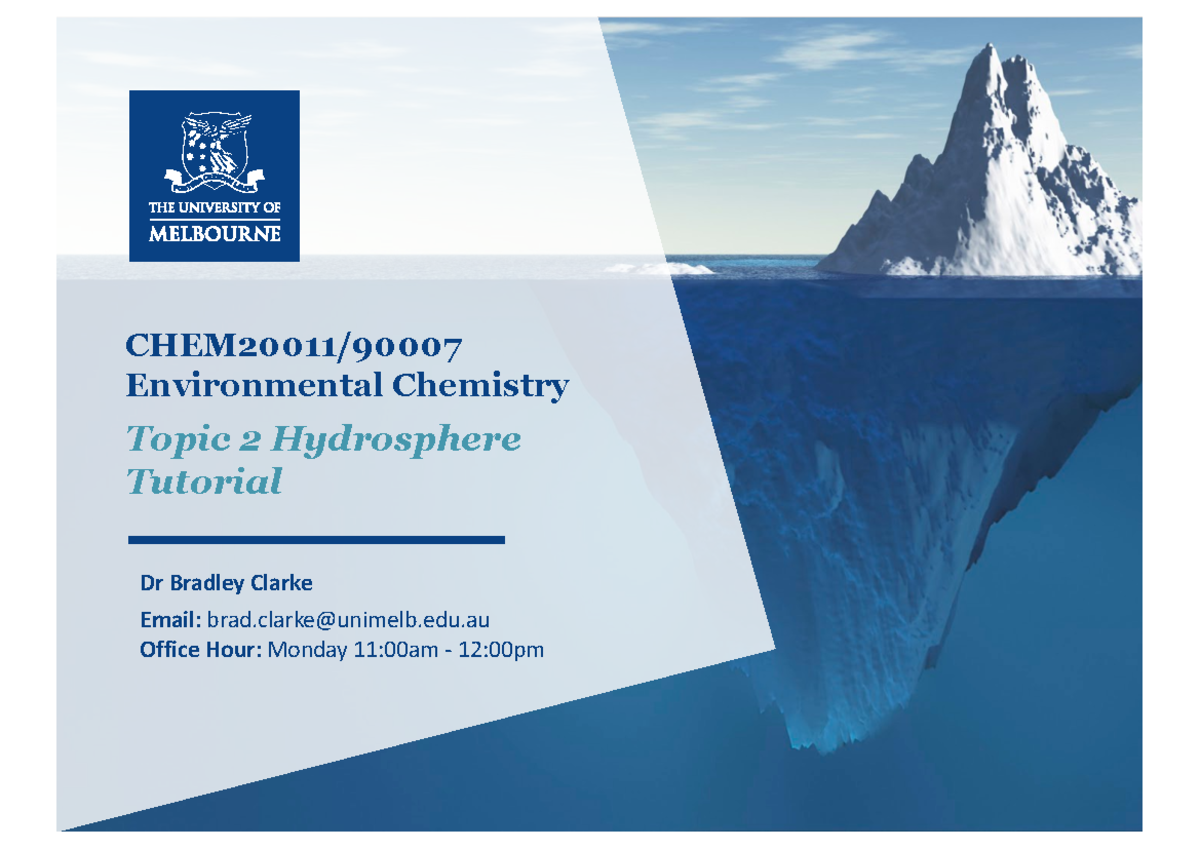 THE UNIVERSITY OF
MELBOURNE

CHEM20011/90007
Environmental Chemistry

Topic 2 Hydrosphere
Tutorial

Dr Bradley Clarke

Email: brad.clarke@unimelb.edu.au
Office Hour: Monday 11:00am - 12:00pm